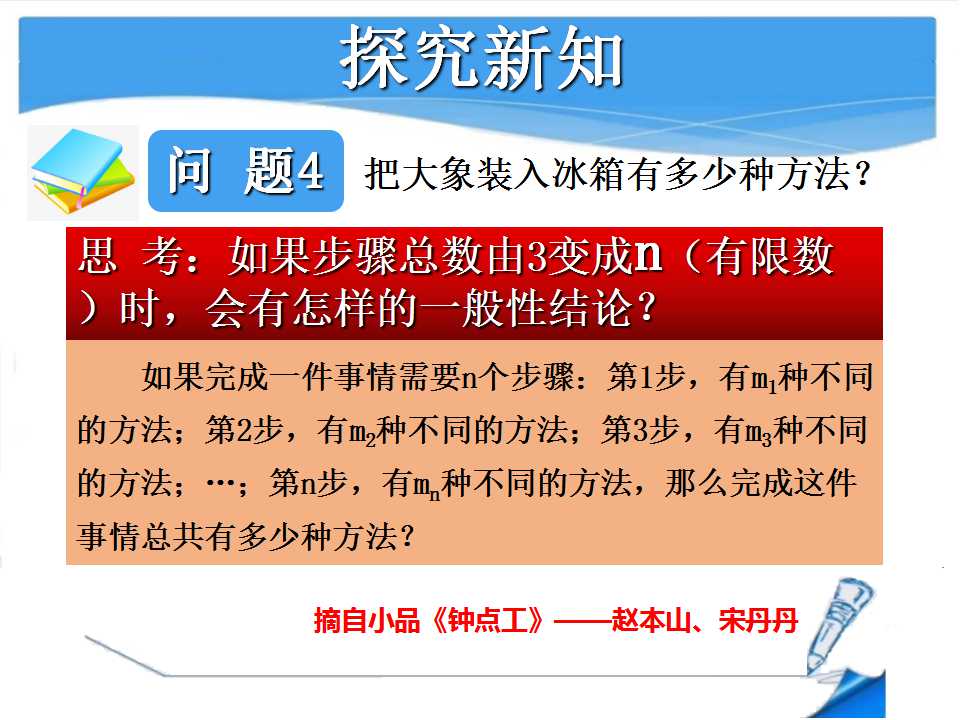 探究新知

问　题4　把大象装入冰箱有多少种方法？

思　考：如果步骤总数由3变成n（有限数）时，会有怎样的一般性结论？

如果完成一件事情需要n个步骤：第1步，有$m_1$种不同的方法；第2步，有$m_2$种不同的方法；第3步，有$m_3$种不同的方法；…；第n步，有$m_n$种不同的方法，那么完成这件事情总共有多少种方法？

摘自小品《钟点工》——赵本山、宋丹丹